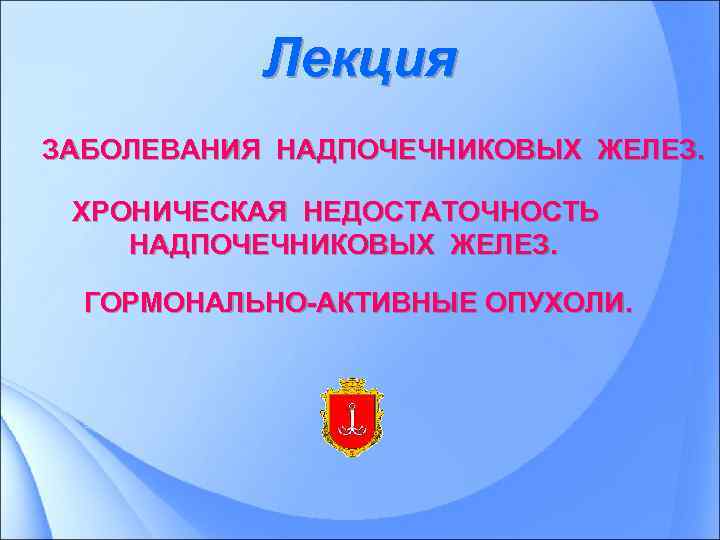 Лекция

ЗАБОЛЕВАНИЯ НАДПОЧЕЧНИКОВЫХ ЖЕЛЕЗ.

ХРОНИЧЕСКАЯ НЕДОСТАТОЧНОСТЬ НАДПОЧЕЧНИКОВЫХ ЖЕЛЕЗ.

ГОРМОНАЛЬНО-АКТИВНЫЕ ОПУХОЛИ.